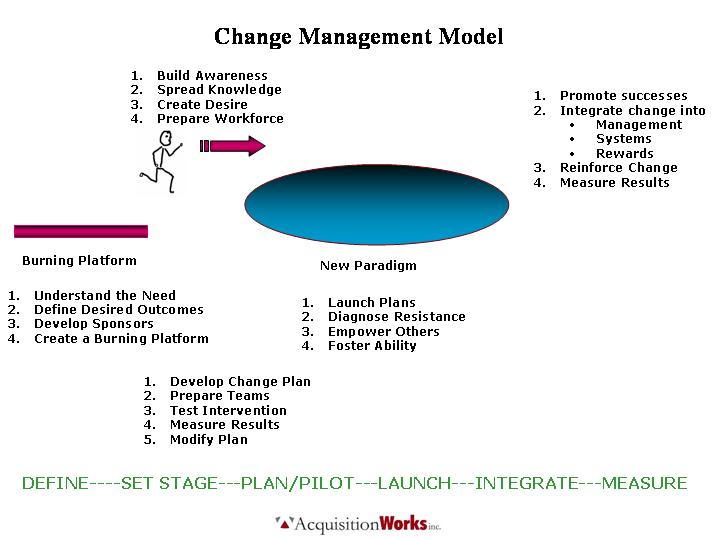 Change Management Model

1. Build Awareness
2. Spread Knowledge
3. Create Desire
4. Prepare Workforce

1. Promote successes
2. Integrate change into
• Management
• Systems
• Rewards
3. Reinforce Change
4. Measure Results

Burning Platform

New Paradigm

1. Understand the Need
2. Define Desired Outcomes
3. Develop Sponsors
4. Create a Burning Platform

1. Launch Plans
2. Diagnose Resistance
3. Empower Others
4. Foster Ability

1. Develop Change Plan
2. Prepare Teams
3. Test Intervention
4. Measure Results
5. Modify Plan

DEFINE----SET STAGE---PLAN/PILOT---LAUNCH---INTEGRATE---MEASURE

AcquisitionWorks inc.